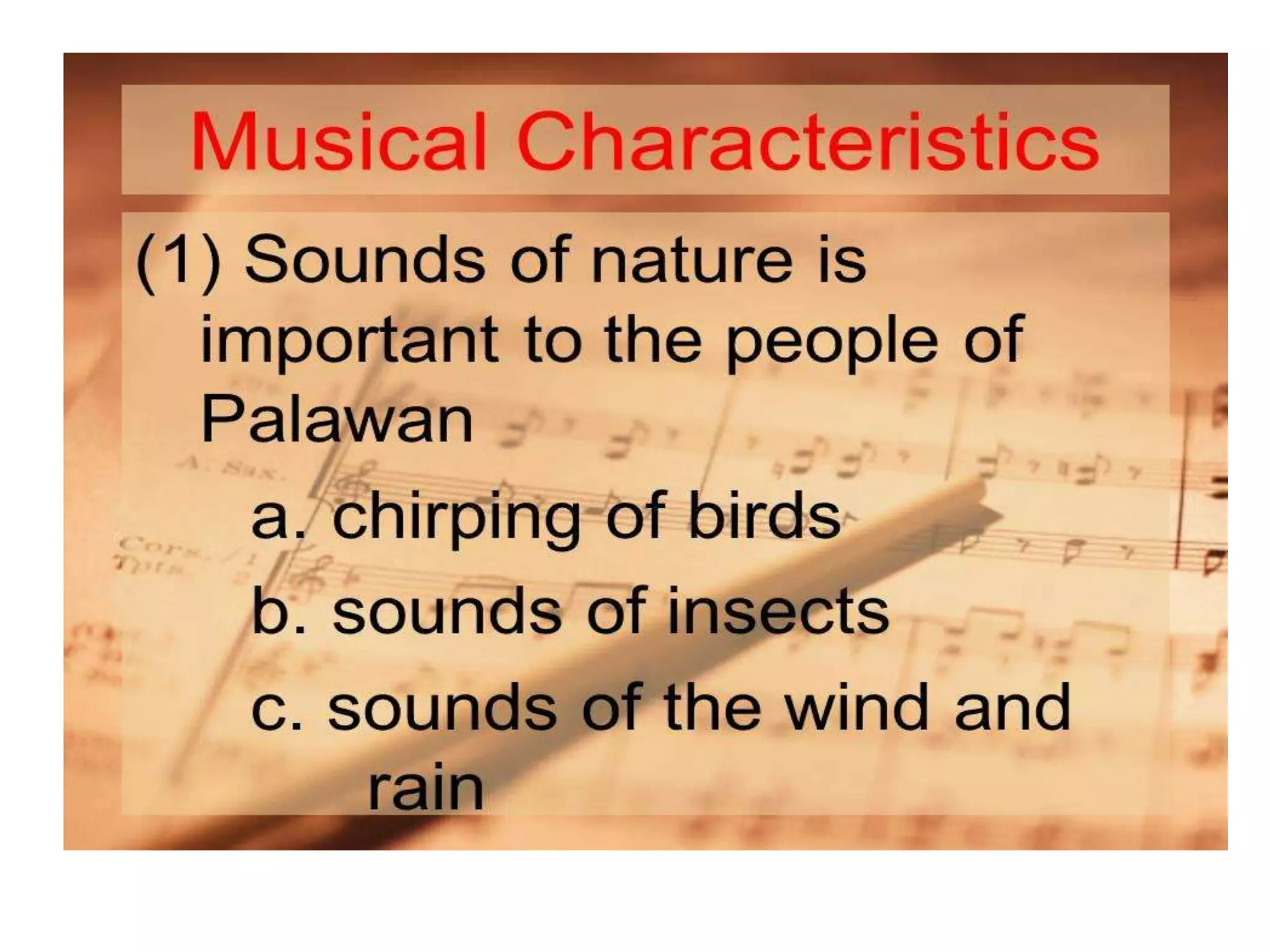 Musical Characteristics

(1) Sounds of nature is important to the people of Palawan

a. chirping of birds

b. sounds of insects

c. sounds of the wind and rain